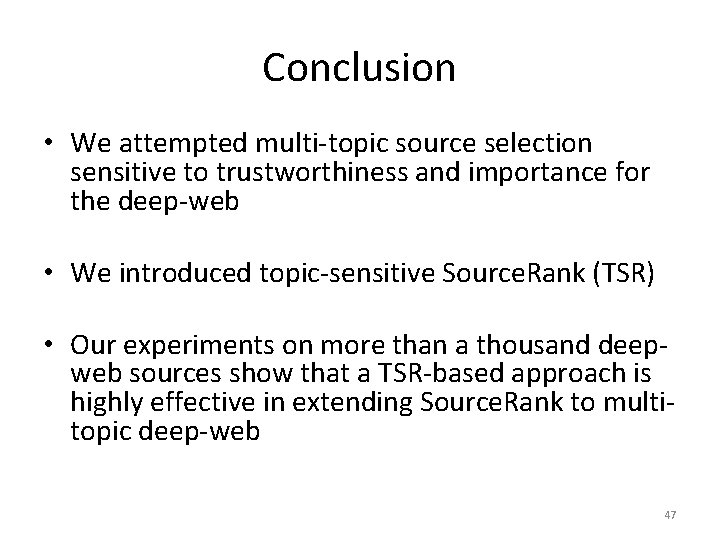 Conclusion

• We attempted multi-topic source selection sensitive to trustworthiness and importance for the deep-web

• We introduced topic-sensitive SourceRank (TSR)

• Our experiments on more than a thousand deep-web sources show that a TSR-based approach is highly effective in extending SourceRank to multi-topic deep-web

47